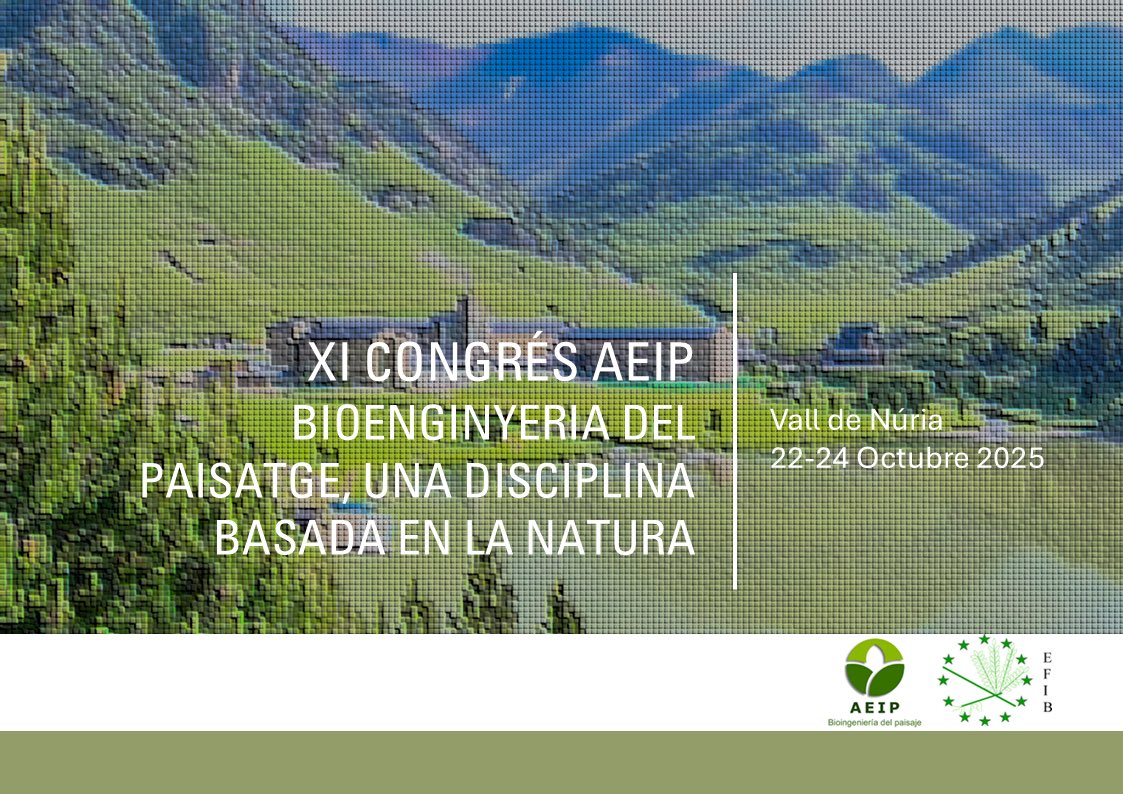 XI CONGRÉS AEIP
BIOENGINYERIA DEL PAISATGE, UNA DISCIPLINA BASADA EN LA NATURA

Vall de Núria
22-24 Octubre 2025

AEIP
Bioingeniería del paisaje

E
F
I
B